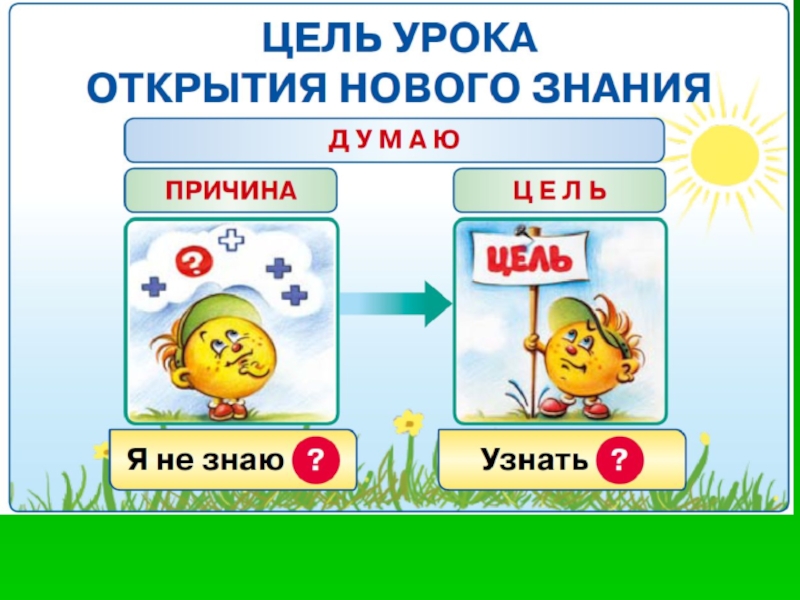 ЦЕЛЬ УРОКА
ОТКРЫТИЯ НОВОГО ЗНАНИЯ

ДУМАЮ

ПРИЧИНА

ЦЕЛЬ

?

ЦЕЛЬ

Я не знаю ?

Узнать ?